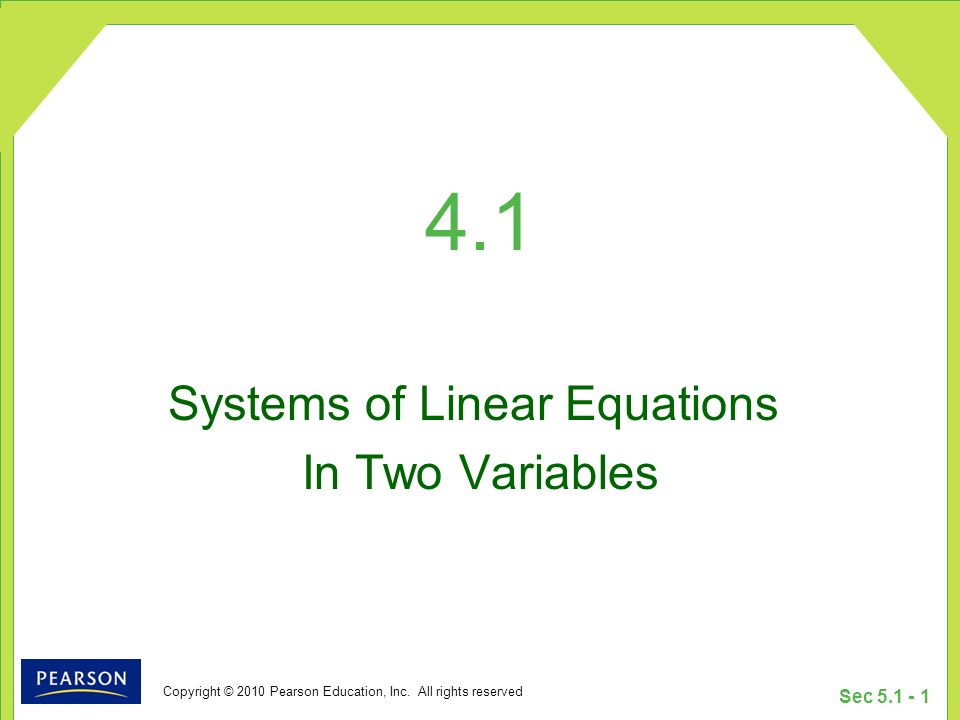 4.1

Systems of Linear Equations
In Two Variables

PEARSON

Copyright © 2010 Pearson Education, Inc. All rights reserved

Sec 5.1 - 1